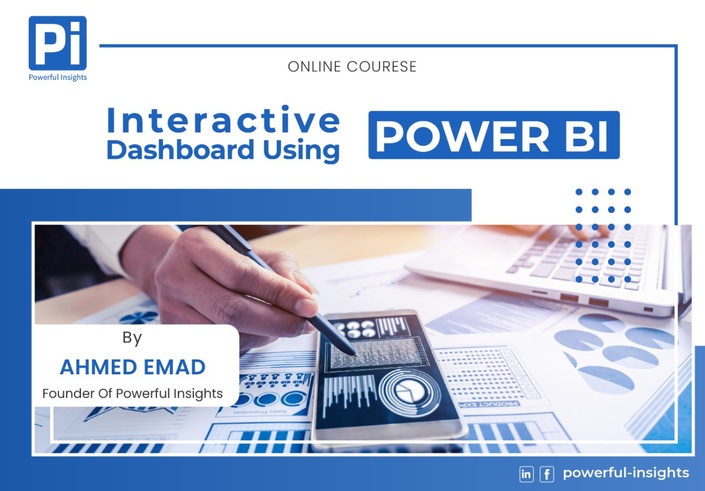 Pi
Powerful Insights

ONLINE COURESE

Interactive Dashboard Using

POWER BI

By
AHMED EMAD
Founder Of Powerful Insights

in f powerful-insights